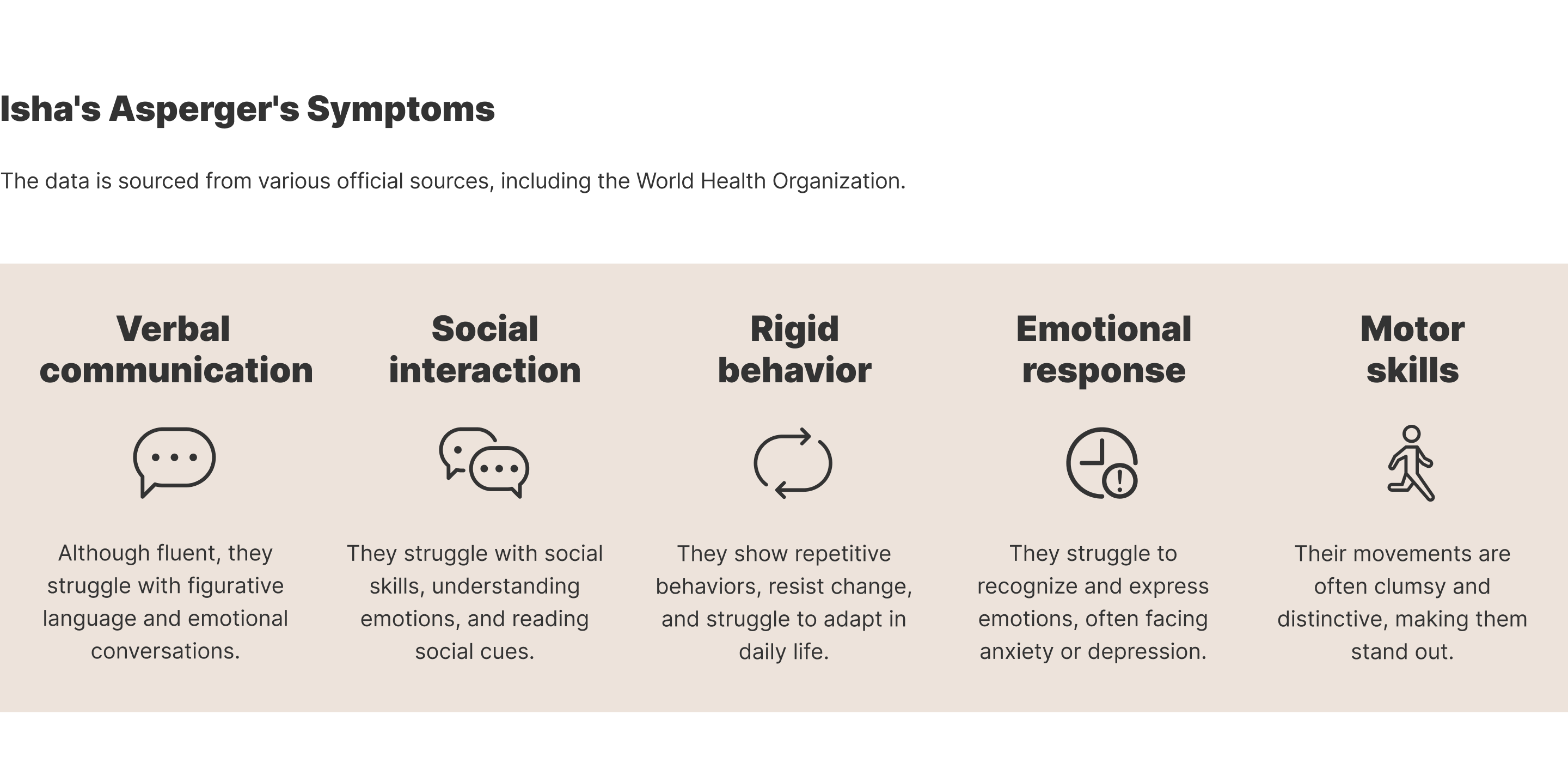 Isha's Asperger's Symptoms

The data is sourced from various official sources, including the World Health Organization.

Verbal communication

Although fluent, they struggle with figurative language and emotional conversations.

Social interaction

They struggle with social skills, understanding emotions, and reading social cues.

Rigid behavior

They show repetitive behaviors, resist change, and struggle to adapt in daily life.

Emotional response

They struggle to recognize and express emotions, often facing anxiety or depression.

Motor skills

Their movements are often clumsy and distinctive, making them stand out.